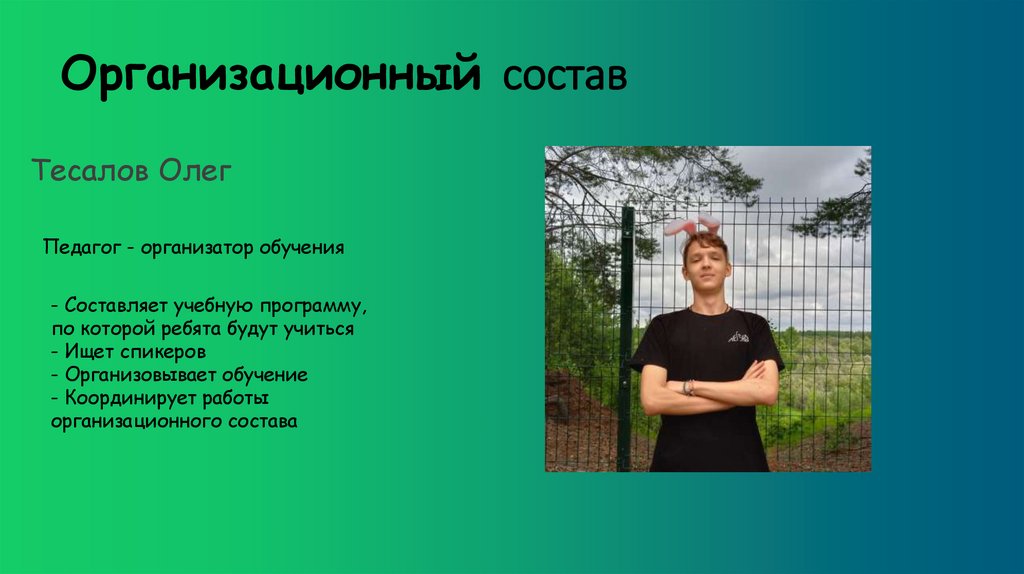 Организационный состав

Тесалов Олег

Педагог - организатор обучения

- Составляет учебную программу, по которой ребята будут учиться
- Ищет спикеров
- Организовывает обучение
- Координирует работы организационного состава